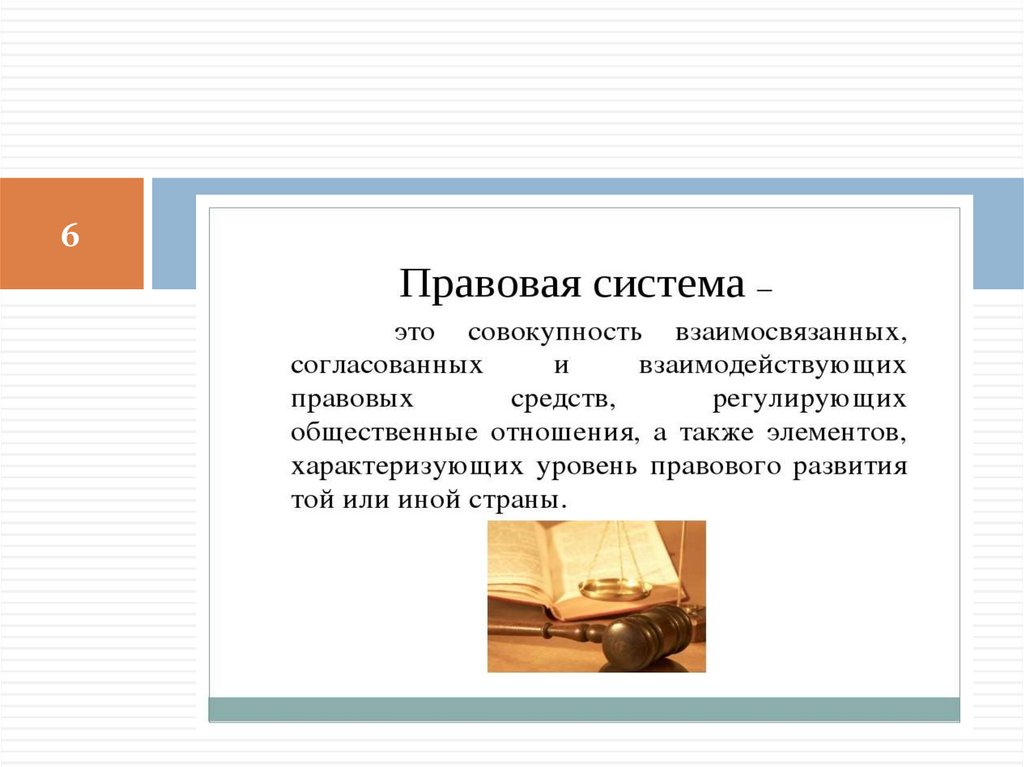 6

Правовая система –

это совокупность взаимосвязанных, согласованных и взаимодействующих правовых средств, регулирующих общественные отношения, а также элементов, характеризующих уровень правового развития той или иной страны.